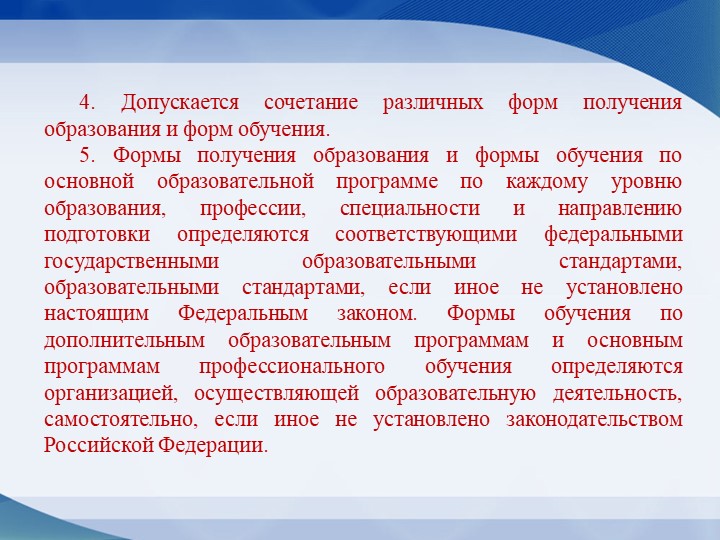 4. Допускается сочетание различных форм получения образования и форм обучения.

5. Формы получения образования и формы обучения по основной образовательной программе по каждому уровню образования, профессии, специальности и направлению подготовки определяются соответствующими федеральными государственными образовательными стандартами, образовательными стандартами, если иное не установлено настоящим Федеральным законом. Формы обучения по дополнительным образовательным программам и основным программам профессионального обучения определяются организацией, осуществляющей образовательную деятельность, самостоятельно, если иное не установлено законодательством Российской Федерации.